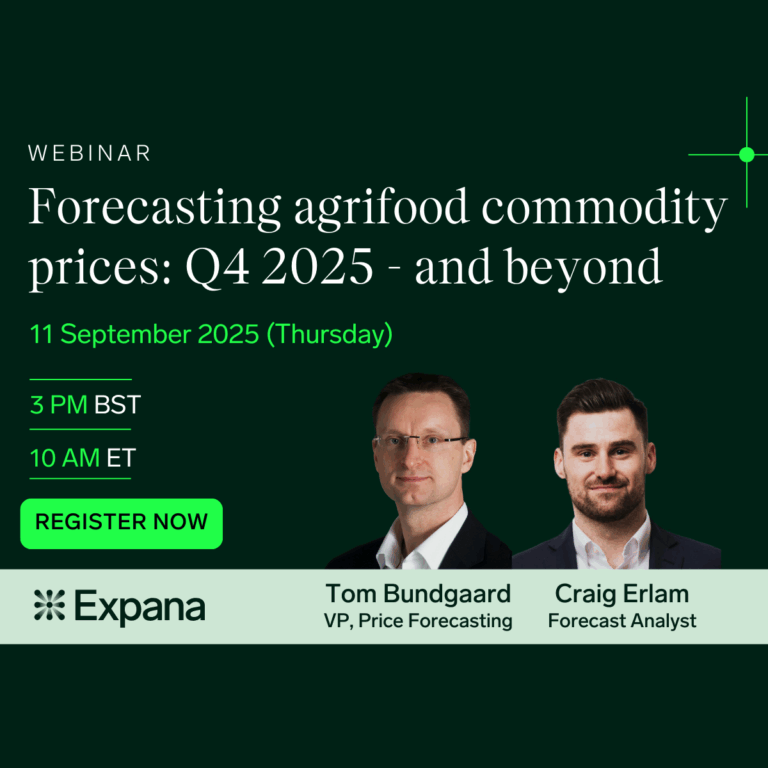 WEBINAR
Forecasting agrifood commodity prices: Q4 2025 - and beyond

11 September 2025 (Thursday)

3 PM BST

10 AM ET

REGISTER NOW

Expana

Tom Bundgaard
VP, Price Forecasting

Craig Erlam
Forecast Analyst